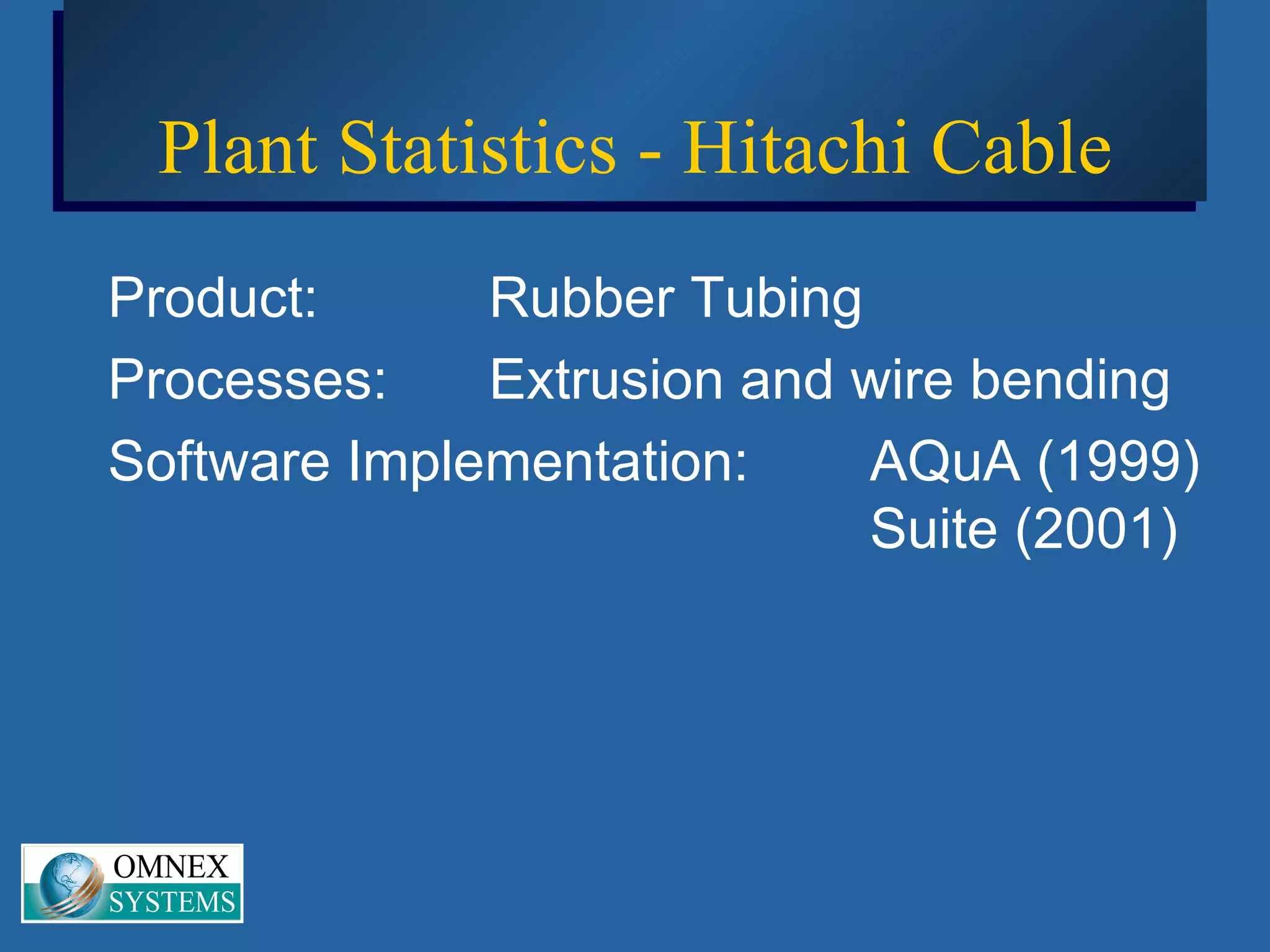 Plant Statistics - Hitachi Cable

Product: Rubber Tubing

Processes: Extrusion and wire bending

Software Implementation: AQuA (1999)
Suite (2001)

OMNEX
SYSTEMS